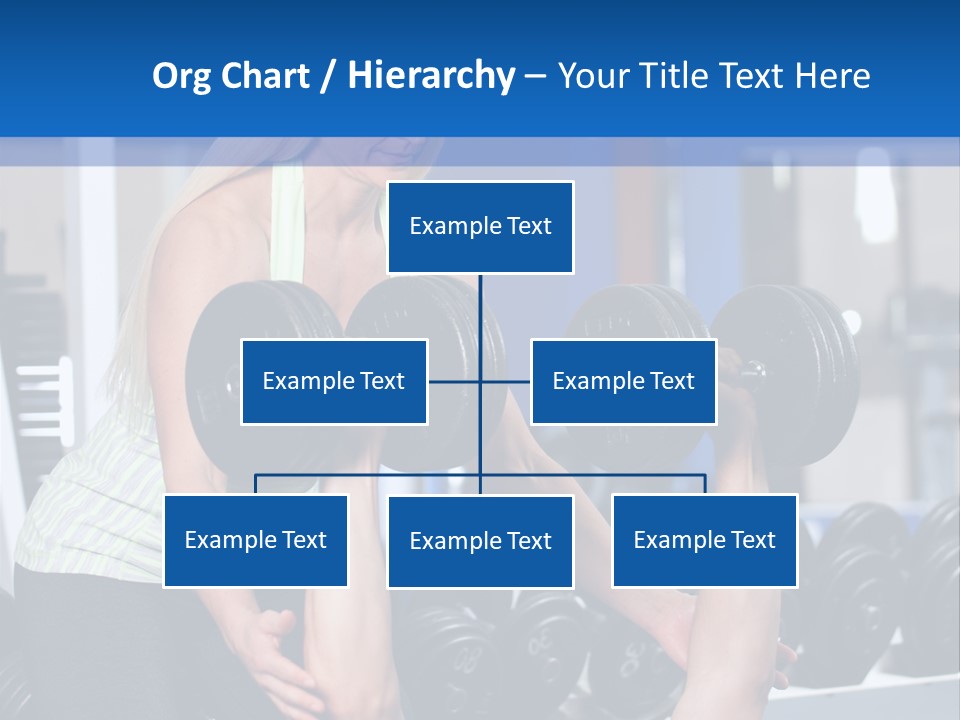 Org Chart / Hierarchy – Your Title Text Here

Example Text

Example Text

Example Text

Example Text

Example Text

Example Text